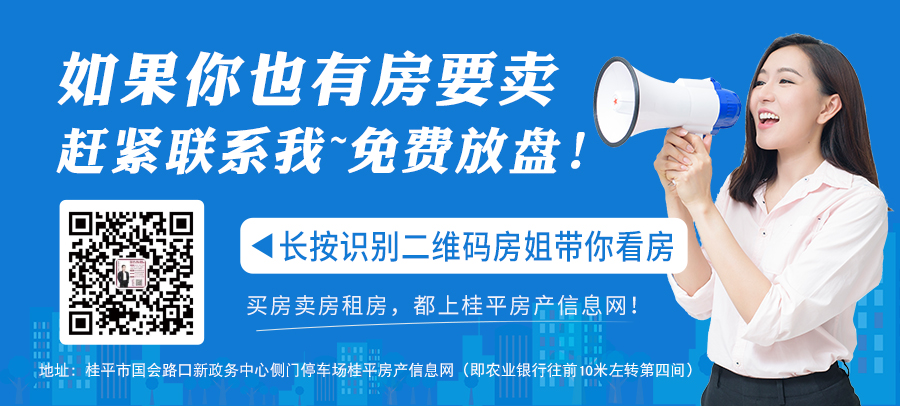 如果你也有房要卖
赶紧联系我~免费放盘！

◀长按识别二维码房姐带你看房

买房卖房租房，都上桂平房产信息网！

地址：桂平市国会路口新政务中心侧门停车场桂平房产信息网（即农业银行往前10米左转第四间）